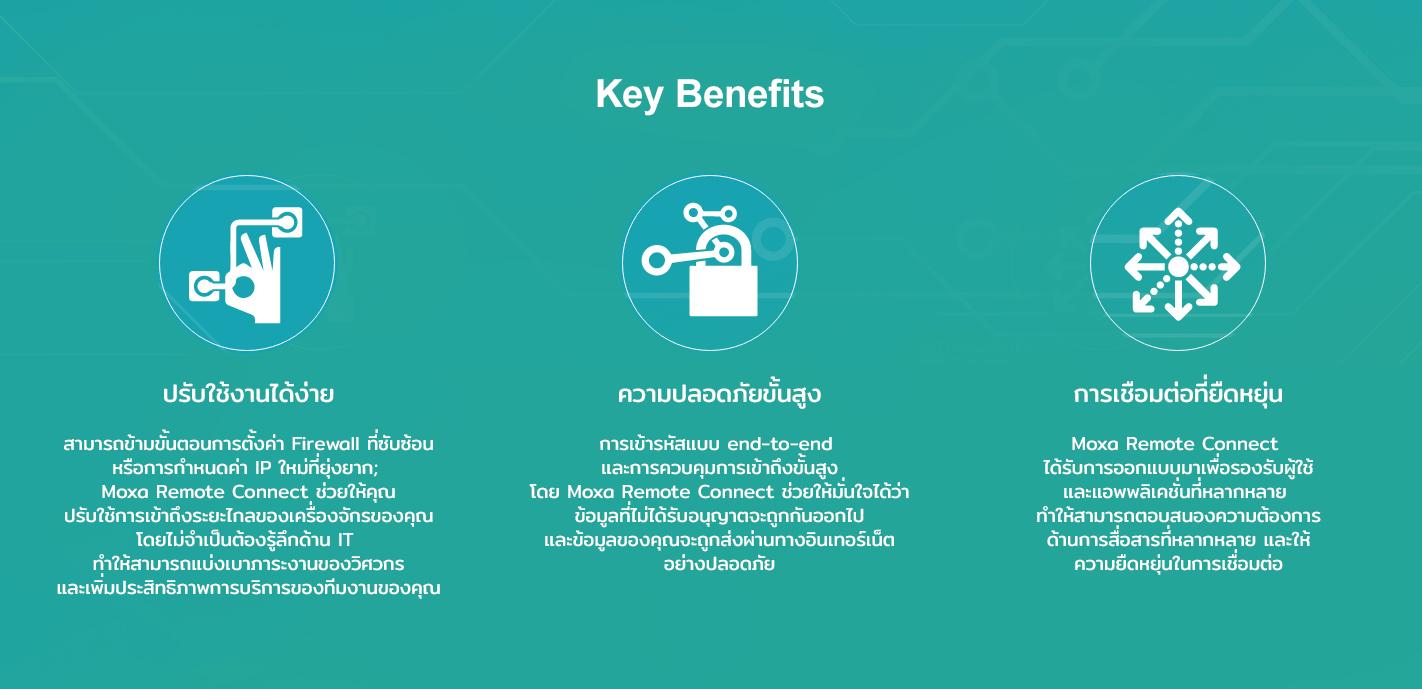 Key Benefits

ปรับใช้งานได้ง่าย

สามารถข้ามขั้นตอนการตั้งค่า Firewall ที่ซับซ้อน หรือการกำหนดค่า IP ใหม่ที่ยุ่งยาก; Moxa Remote Connect ช่วยให้คุณ ปรับใช้การเข้าถึงระยะไกลของเครื่องจักรของคุณ โดยไม่จำเป็นต้องรู้ลึกด้าน IT ทำให้สามารถแบ่งเบาภาระงานของวิศวกร และเพิ่มประสิทธิภาพการบริการของทีมงานของคุณ

ความปลอดภัยขั้นสูง

การเข้ารหัสแบบ end-to-end และการควบคุมการเข้าถึงขั้นสูง โดย Moxa Remote Connect ช่วยให้มั่นใจได้ว่า ข้อมูลที่ไม่ได้รับอนุญาตจะถูกกันออกไป และข้อมูลของคุณจะถูกส่งผ่านทางอินเทอร์เน็ต อย่างปลอดภัย

การเชื่อมต่อที่ยืดหยุ่น

Moxa Remote Connect ได้รับการออกแบบมาเพื่อรองรับผู้ใช้ และแอพพลิเคชั่นที่หลากหลาย ทำให้สามารถตอบสนองความต้องการ ด้านการสื่อสารที่หลากหลาย และให้ ความยืดหยุ่นในการเชื่อมต่อ